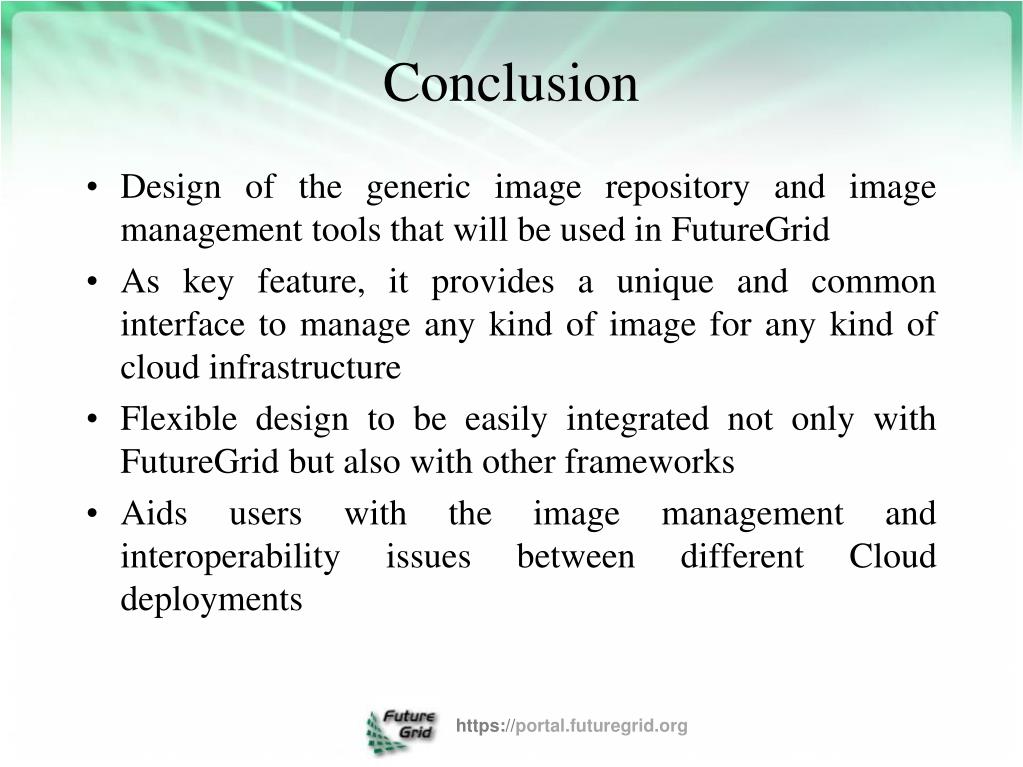 Conclusion

• Design of the generic image repository and image management tools that will be used in FutureGrid

• As key feature, it provides a unique and common interface to manage any kind of image for any kind of cloud infrastructure

• Flexible design to be easily integrated not only with FutureGrid but also with other frameworks

• Aids users with the image management and interoperability issues between different Cloud deployments

Future Grid

https://portal.futuregrid.org